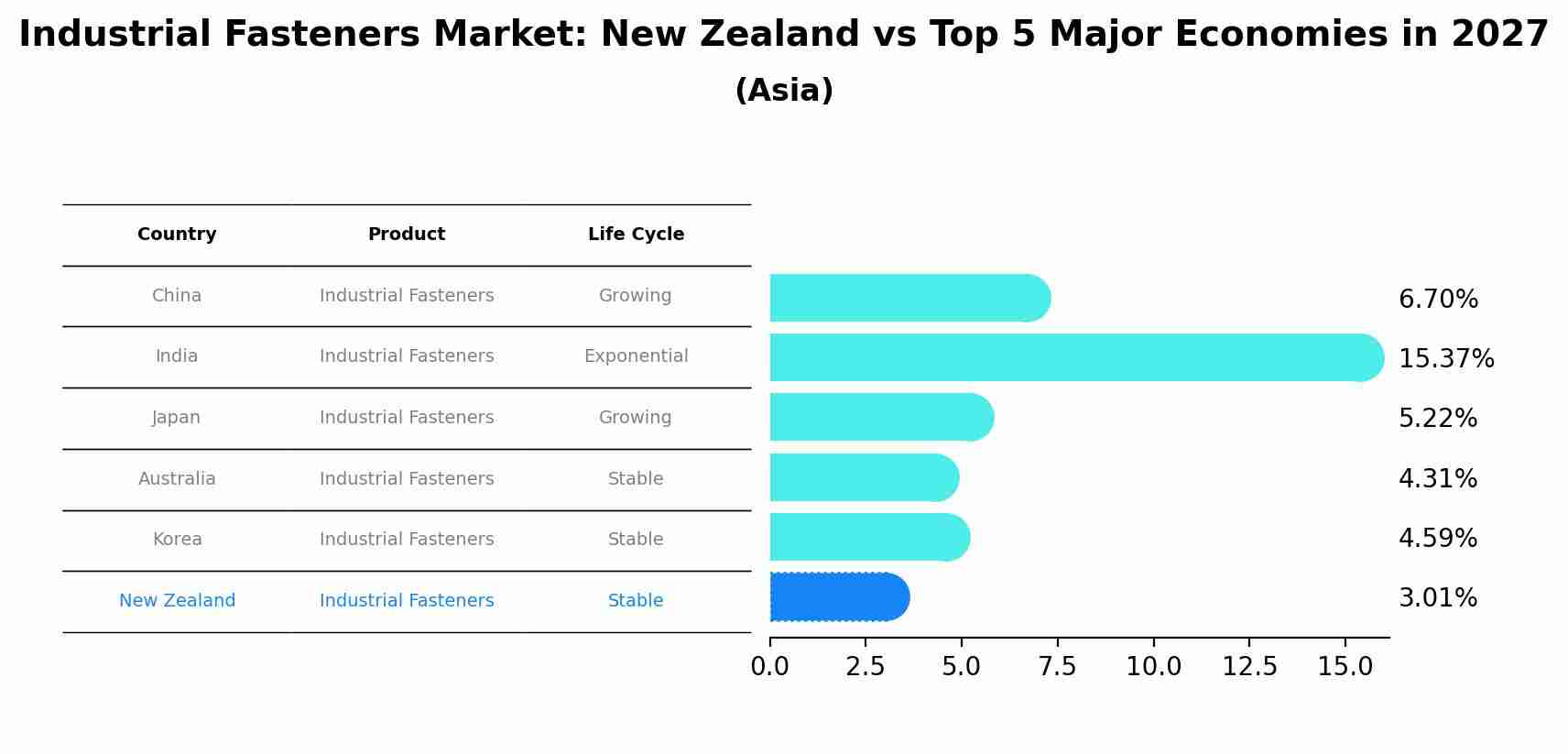 Industrial Fasteners Market: New Zealand vs Top 5 Major Economies in 2027
(Asia)

| Country | Product | Life Cycle |
|---|---|---|
| China | Industrial Fasteners | Growing |
| India | Industrial Fasteners | Exponential |
| Japan | Industrial Fasteners | Growing |
| Australia | Industrial Fasteners | Stable |
| Korea | Industrial Fasteners | Stable |
| New Zealand | Industrial Fasteners | Stable |

6.70%
15.37%
5.22%
4.31%
4.59%
3.01%

0.0 2.5 5.0 7.5 10.0 12.5 15.0